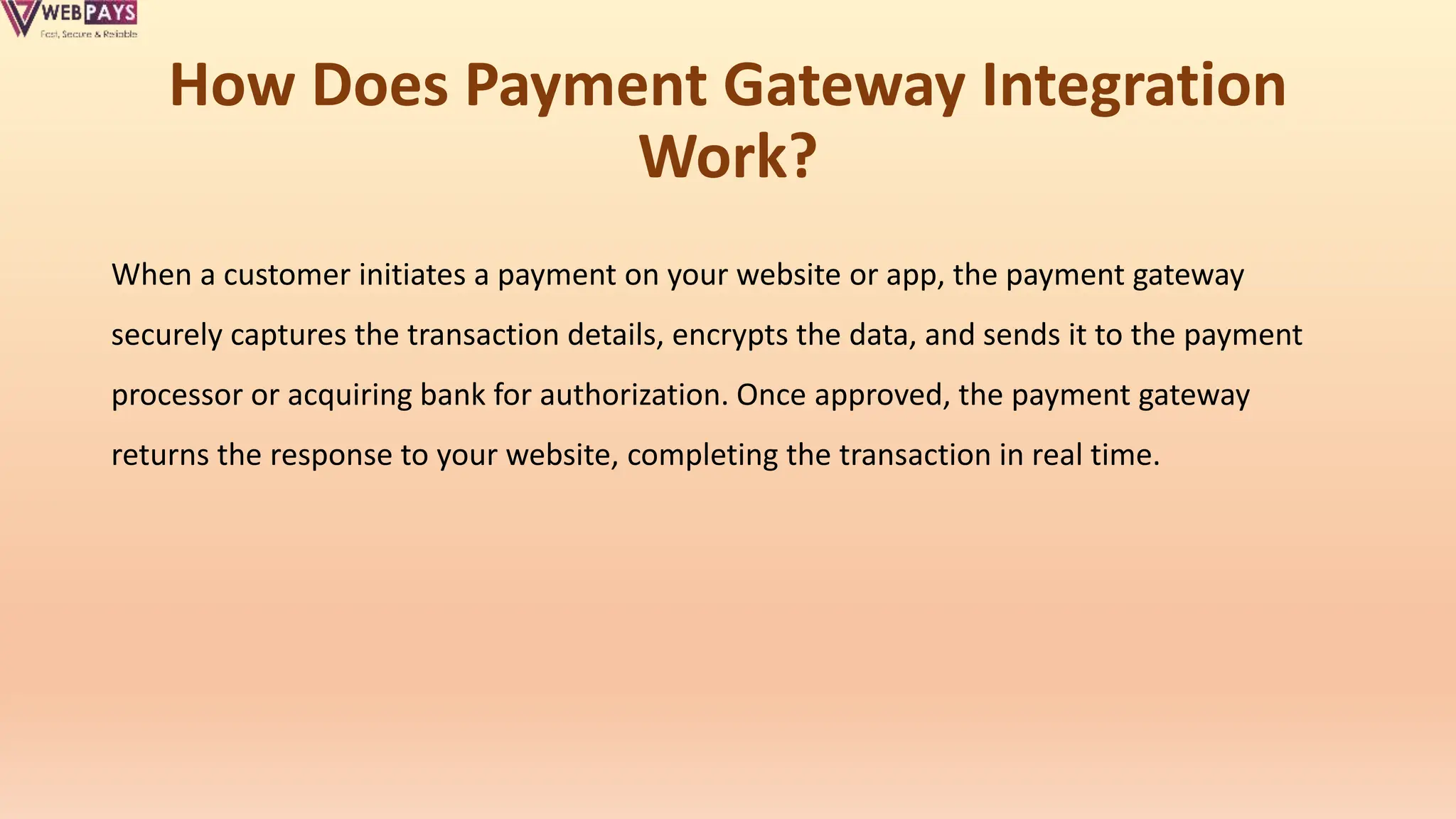 WEBPAYS
Fast, Secure & Reliable

How Does Payment Gateway Integration Work?

When a customer initiates a payment on your website or app, the payment gateway securely captures the transaction details, encrypts the data, and sends it to the payment processor or acquiring bank for authorization. Once approved, the payment gateway returns the response to your website, completing the transaction in real time.